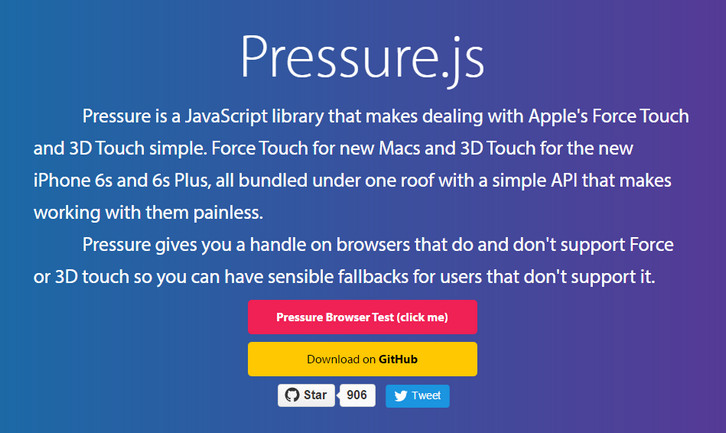 Pressure.js

Pressure is a JavaScript library that makes dealing with Apple's Force Touch and 3D Touch simple. Force Touch for new Macs and 3D Touch for the new iPhone 6s and 6s Plus, all bundled under one roof with a simple API that makes working with them painless.

Pressure gives you a handle on browsers that do and don't support Force or 3D touch so you can have sensible fallbacks for users that don't support it.

Pressure Browser Test (click me)

Download on GitHub

Star 906 Tweet